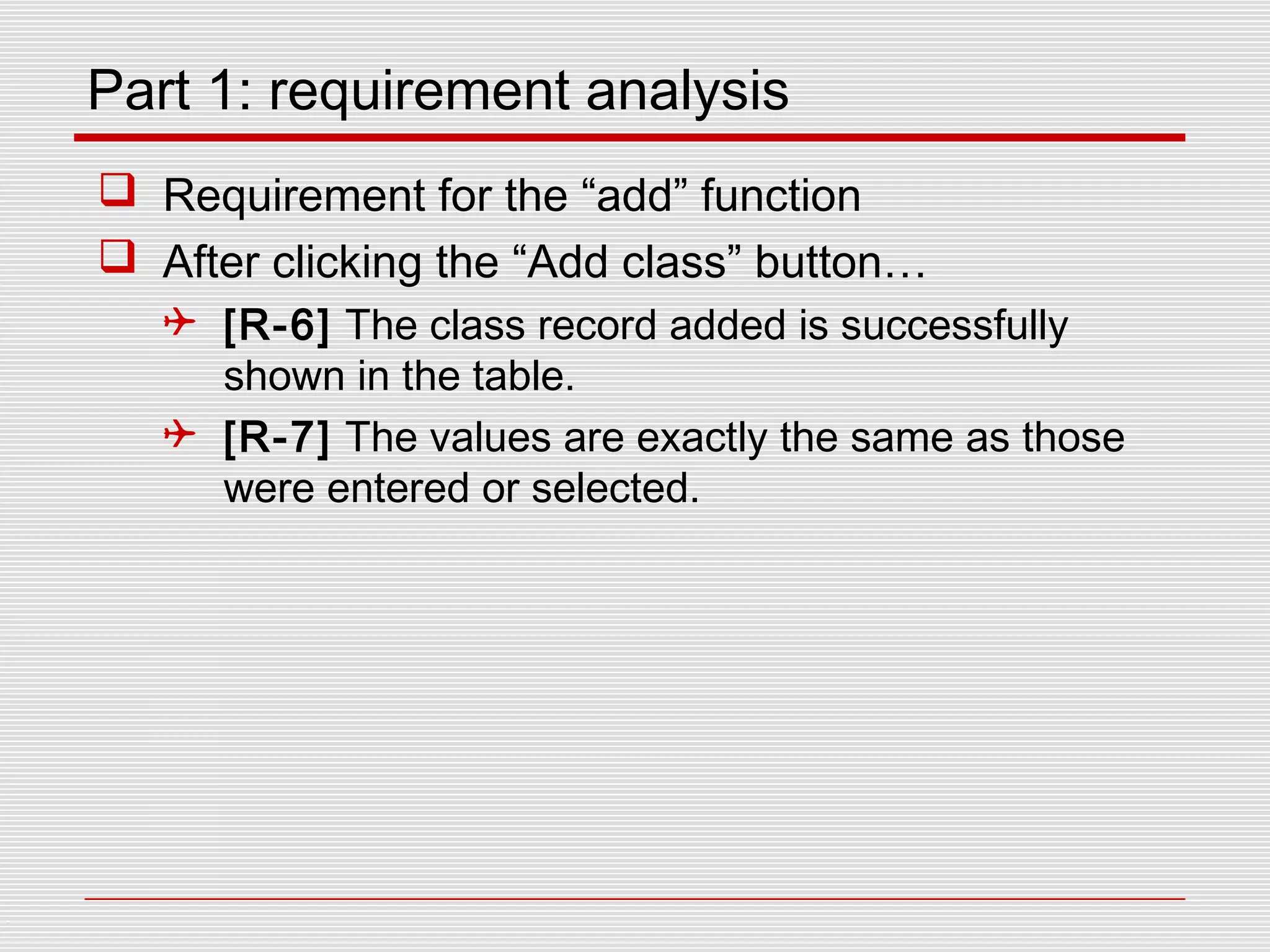 Part 1: requirement analysis

Requirement for the “add” function

After clicking the “Add class” button…

[R-6] The class record added is successfully shown in the table.

[R-7] The values are exactly the same as those were entered or selected.